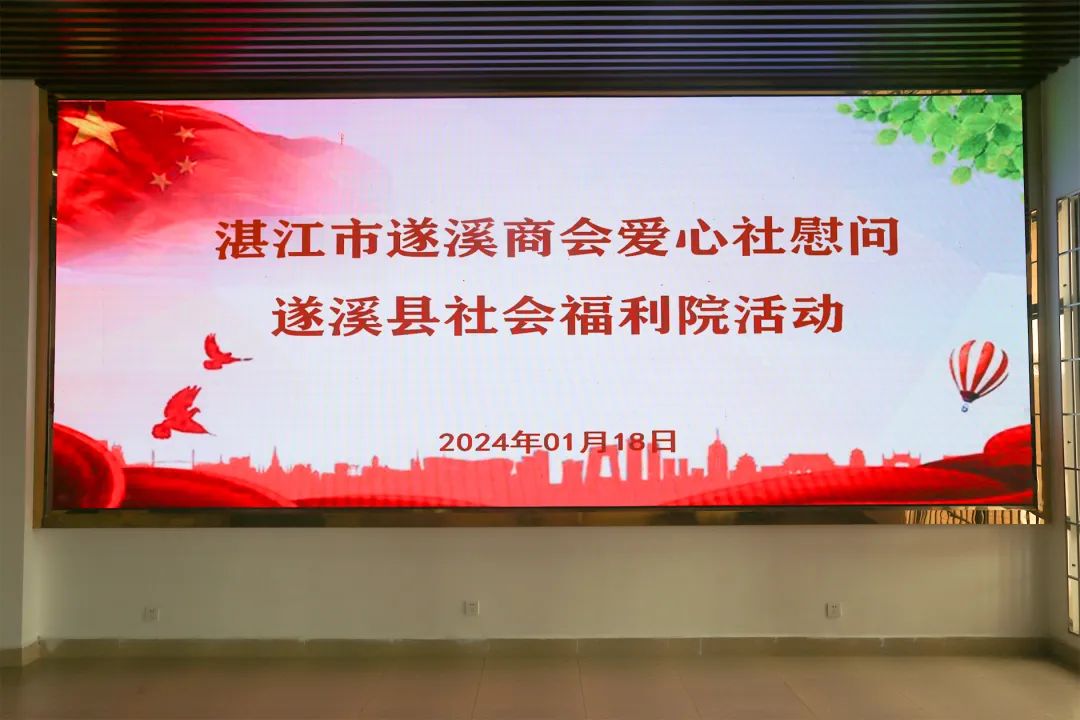 湛江市遂溪商会爱心社慰问
遂溪县社会福利院活动

2024年01月18日